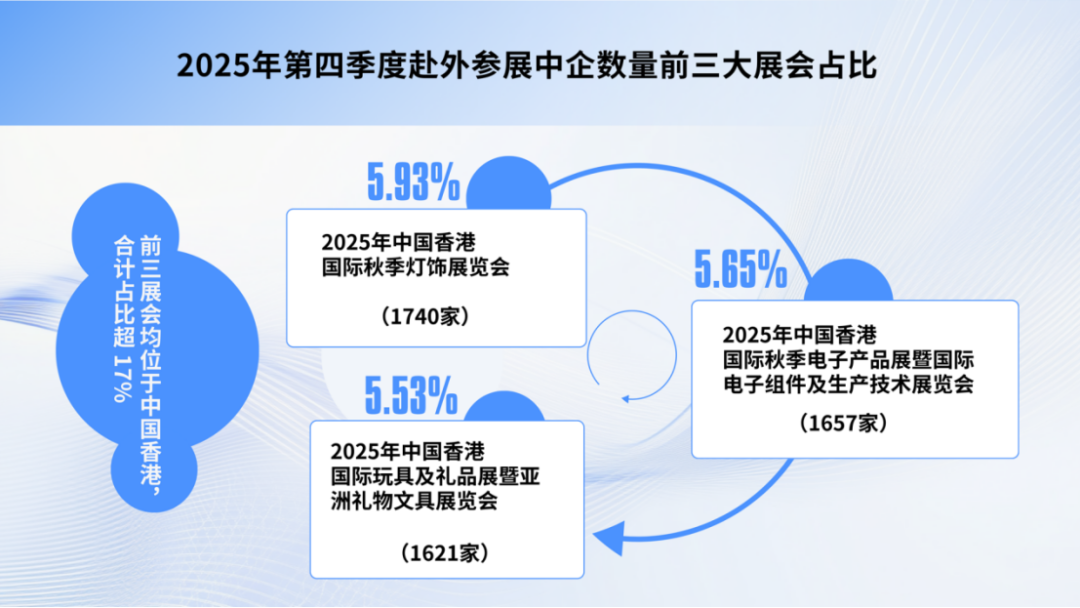 2025年第四季度赴外参展中企数量前三大展会占比

前三展会均位于中国香港，合计占比超 17%

5.93%

2025年中国香港国际秋季灯饰展览会

（1740家）

5.65%

2025年中国香港国际秋季电子产品展暨国际电子组件及生产技术展览会

（1657家）

5.53%

2025年中国香港国际玩具及礼品展暨亚洲礼物文具展览会

（1621家）